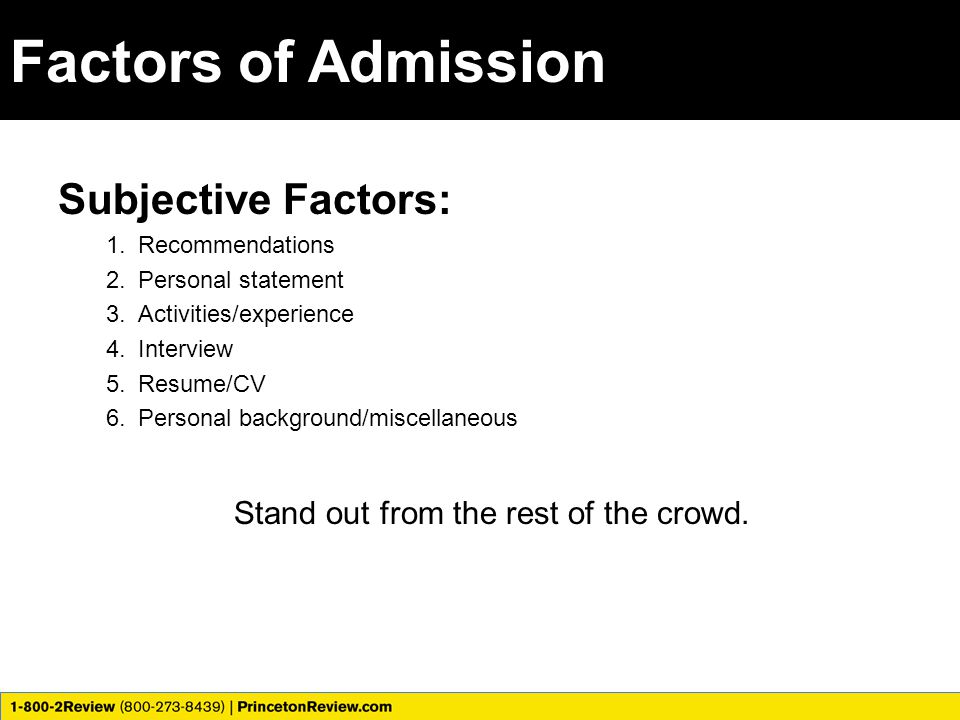 Factors of Admission

Subjective Factors:

1. Recommendations
2. Personal statement
3. Activities/experience
4. Interview
5. Resume/CV
6. Personal background/miscellaneous

Stand out from the rest of the crowd.

1-800-2Review (800-273-8439) | PrincetonReview.com